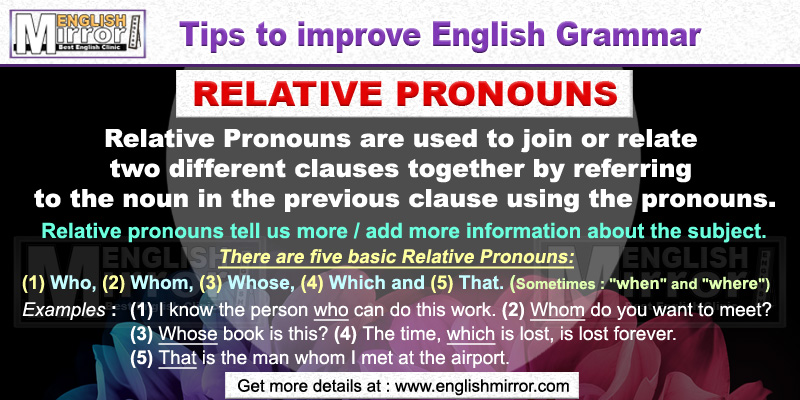 ENGLISH Mirror Best English Clinic

Tips to improve English Grammar

RELATIVE PRONOUNS

Relative Pronouns are used to join or relate two different clauses together by referring to the noun in the previous clause using the pronouns.

Relative pronouns tell us more / add more information about the subject.

There are five basic Relative Pronouns:

(1) Who, (2) Whom, (3) Whose, (4) Which and (5) That. (Sometimes : "when" and "where")

Examples : (1) I know the person who can do this work. (2) Whom do you want to meet? (3) Whose book is this? (4) The time, which is lost, is lost forever. (5) That is the man whom I met at the airport.

Get more details at : www.englishmirror.com